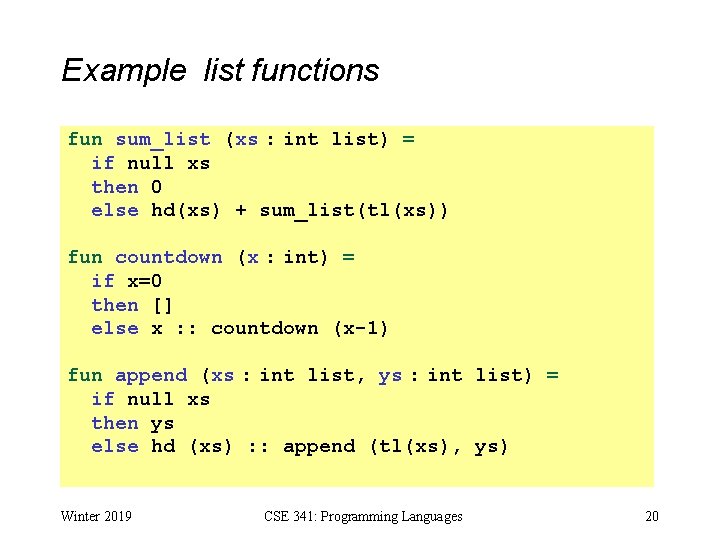 Example list functions

fun sum_list (xs : int list) =
  if null xs
  then 0
  else hd(xs) + sum_list(tl(xs))

fun countdown (x : int) =
  if x=0
  then []
  else x :: countdown (x-1)

fun append (xs : int list, ys : int list) =
  if null xs
  then ys
  else hd (xs) :: append (tl(xs), ys)

Winter 2019 CSE 341: Programming Languages 20